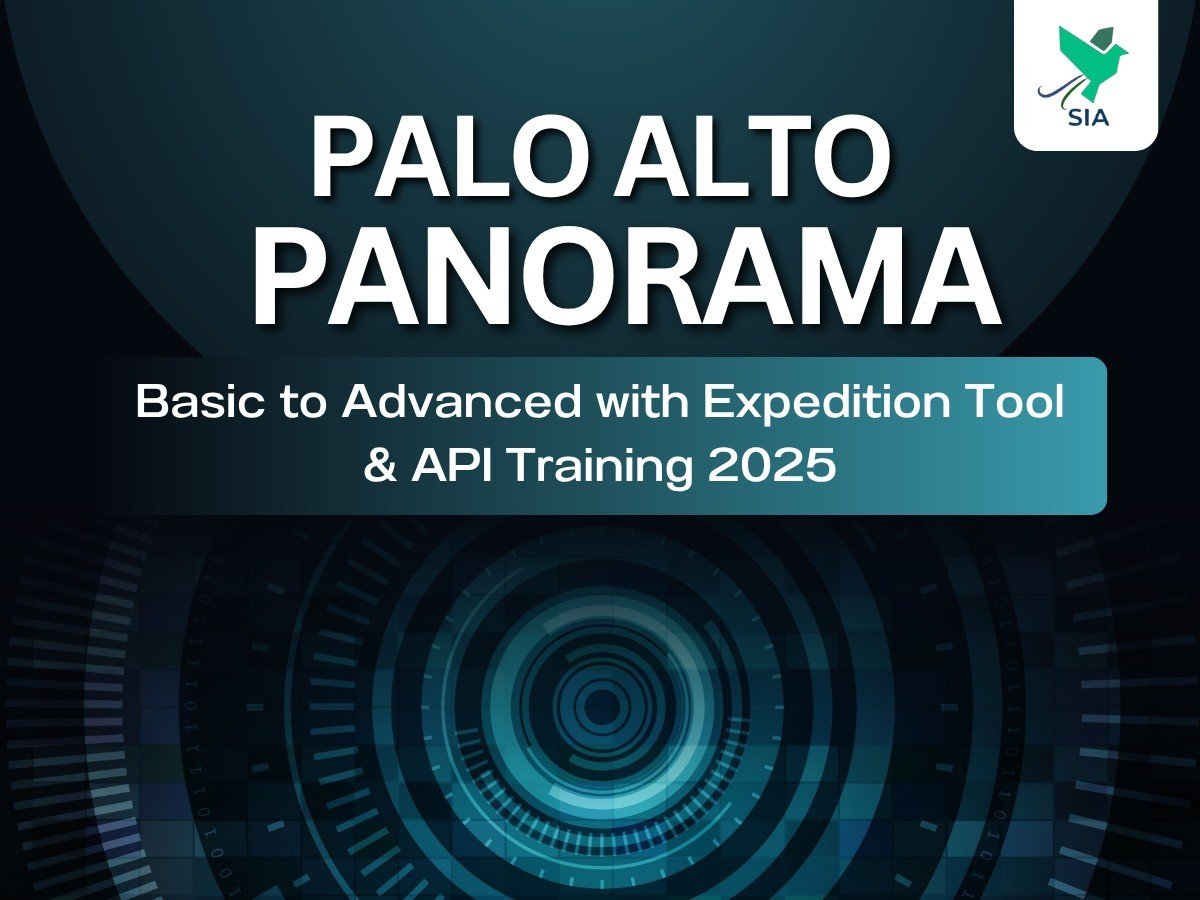 SIA

PALO ALTO PANORAMA

Basic to Advanced with Expedition Tool & API Training 2025